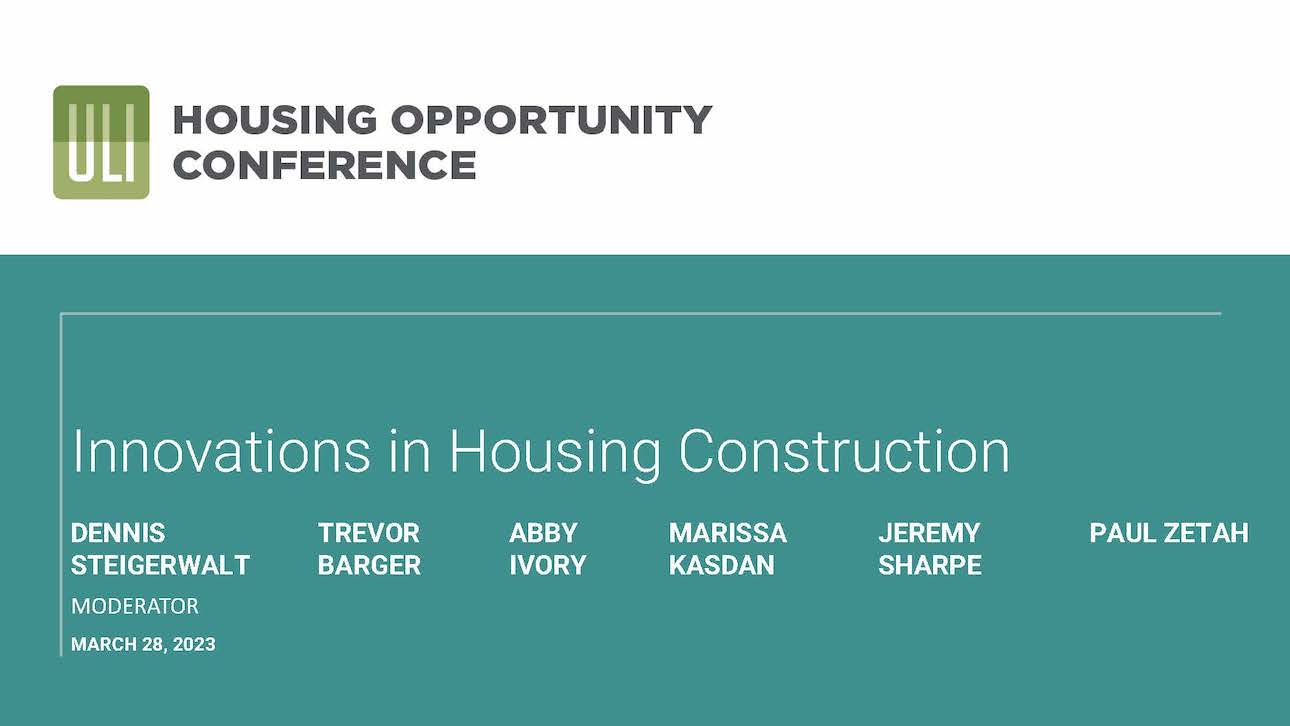 ULI

HOUSING OPPORTUNITY CONFERENCE

Innovations in Housing Construction

DENNIS STEIGERWALT

MODERATOR

TREVOR BARGER

ABBY IVORY

MARISSA KASDAN

JEREMY SHARPE

PAUL ZETAH

MARCH 28, 2023